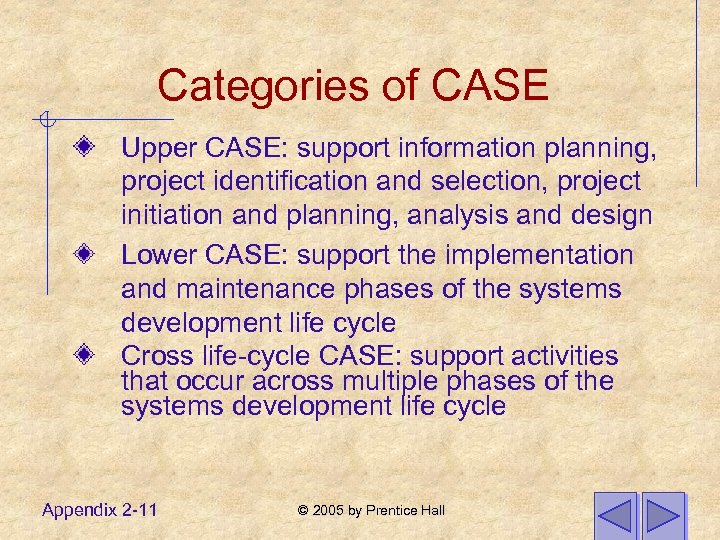 Categories of CASE

Upper CASE: support information planning, project identification and selection, project initiation and planning, analysis and design

Lower CASE: support the implementation and maintenance phases of the systems development life cycle

Cross life-cycle CASE: support activities that occur across multiple phases of the systems development life cycle

Appendix 2-11

© 2005 by Prentice Hall